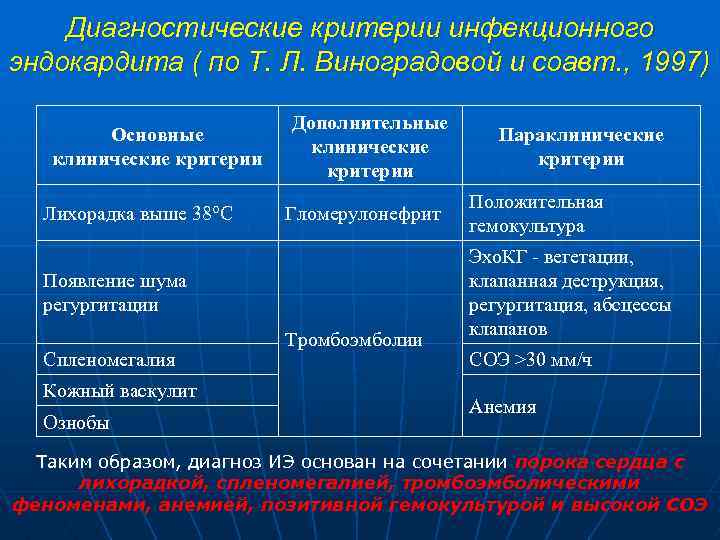 Диагностические критерии инфекционного эндокардита ( по Т. Л. Виноградовой и соавт., 1997)

| Основные клинические критерии | Дополнительные клинические критерии | Параклинические критерии |
|---|---|---|
| Лихорадка выше 38°С | Гломерулонефрит | Положительная гемокультура |
| Появление шума регургитации | Тромбоэмболии | ЭхоКГ - вегетации, клапанная деструкция, регургитация, абсцессы клапанов |
| Спленомегалия | | СОЭ >30 мм/ч |
| Кожный васкулит | | Анемия |
| Ознобы | | |

Таким образом, диагноз ИЭ основан на сочетании порока сердца с лихорадкой, спленомегалией, тромбоэмболическими феноменами, анемией, позитивной гемокультурой и высокой СОЭ